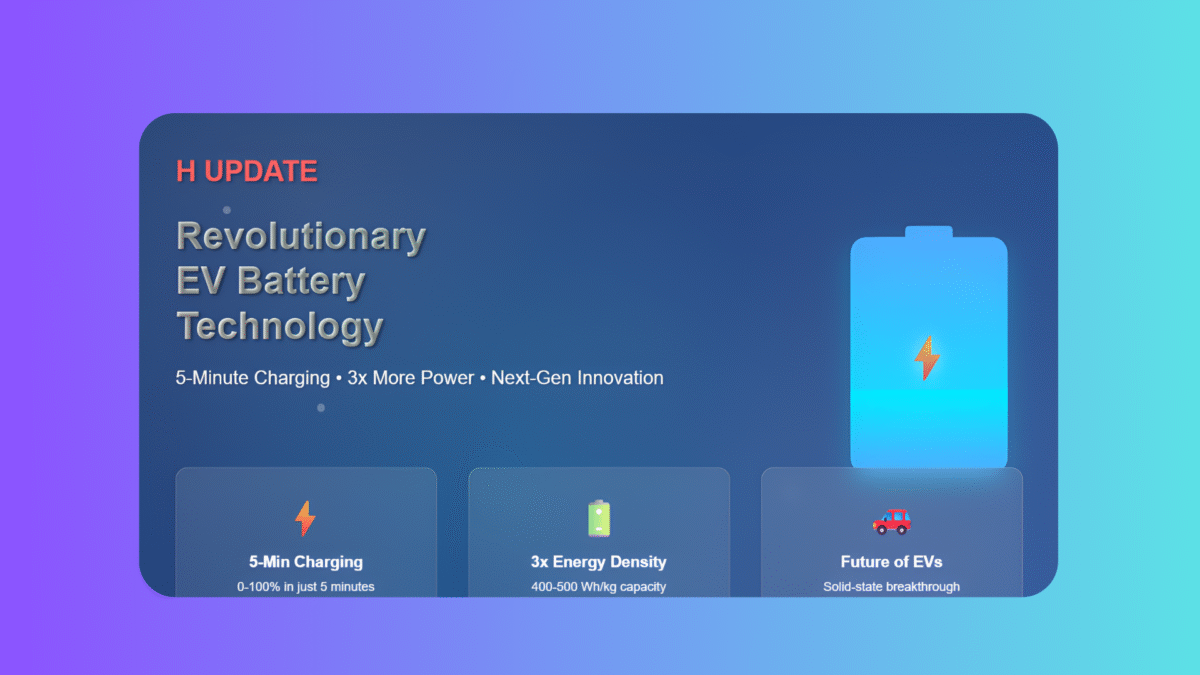 H UPDATE

Revolutionary EV Battery Technology

5-Minute Charging • 3x More Power • Next-Gen Innovation

5-Min Charging
0-100% in just 5 minutes

3x Energy Density
400-500 Wh/kg capacity

Future of EVs
Solid-state breakthrough